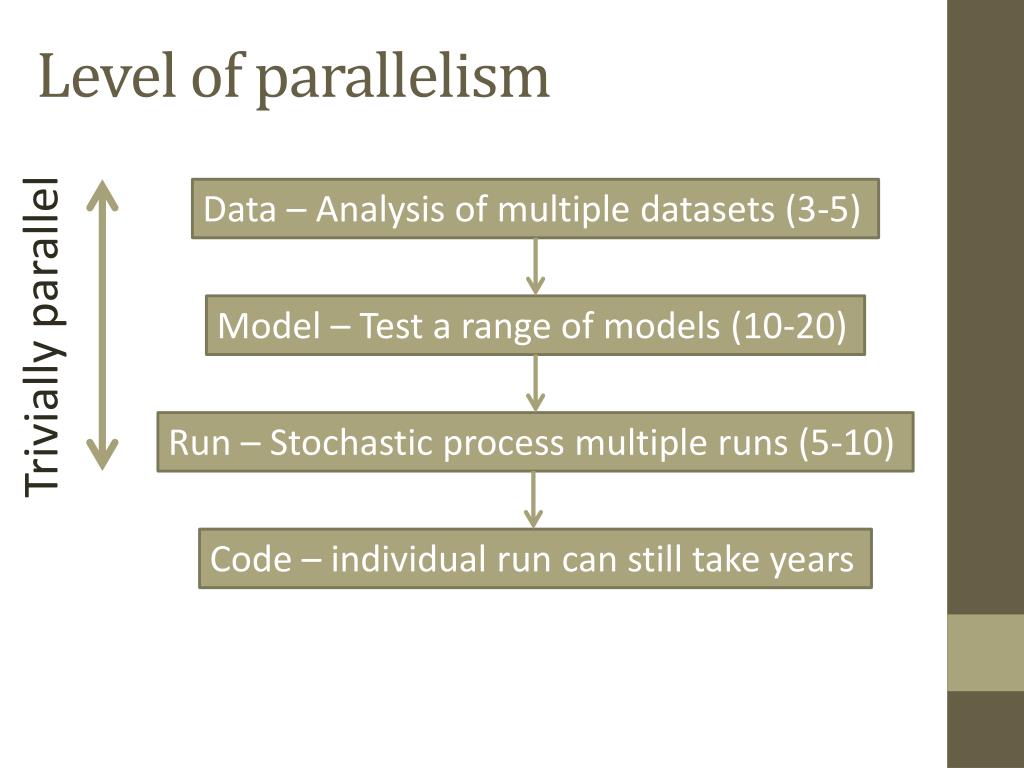 Level of parallelism

Trivially parallel

Data – Analysis of multiple datasets (3-5)

Model – Test a range of models (10-20)

Run – Stochastic process multiple runs (5-10)

Code – individual run can still take years